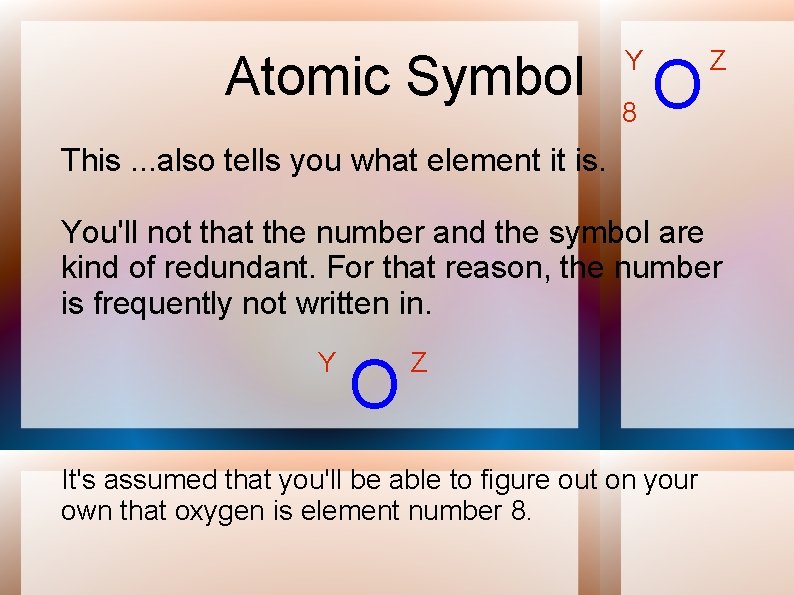 Atomic Symbol

$^{Y}_{8}O^{Z}$

This ...also tells you what element it is.

You'll not that the number and the symbol are kind of redundant. For that reason, the number is frequently not written in.

$^{Y}O^{Z}$

It's assumed that you'll be able to figure out on your own that oxygen is element number 8.